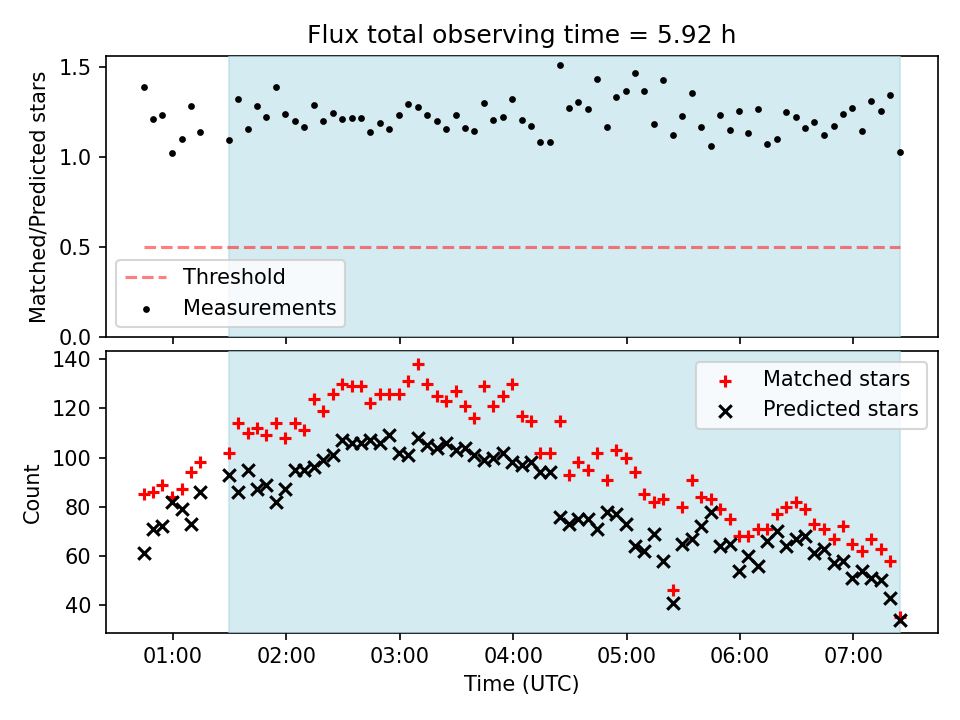 Flux total observing time = 5.92 h

Matched/Predicted stars

1.5
1.0
0.5
0.0

Threshold
Measurements

Count

140
120
100
80
60
40

Matched stars
Predicted stars

01:00
02:00
03:00
04:00
05:00
06:00
07:00

Time (UTC)